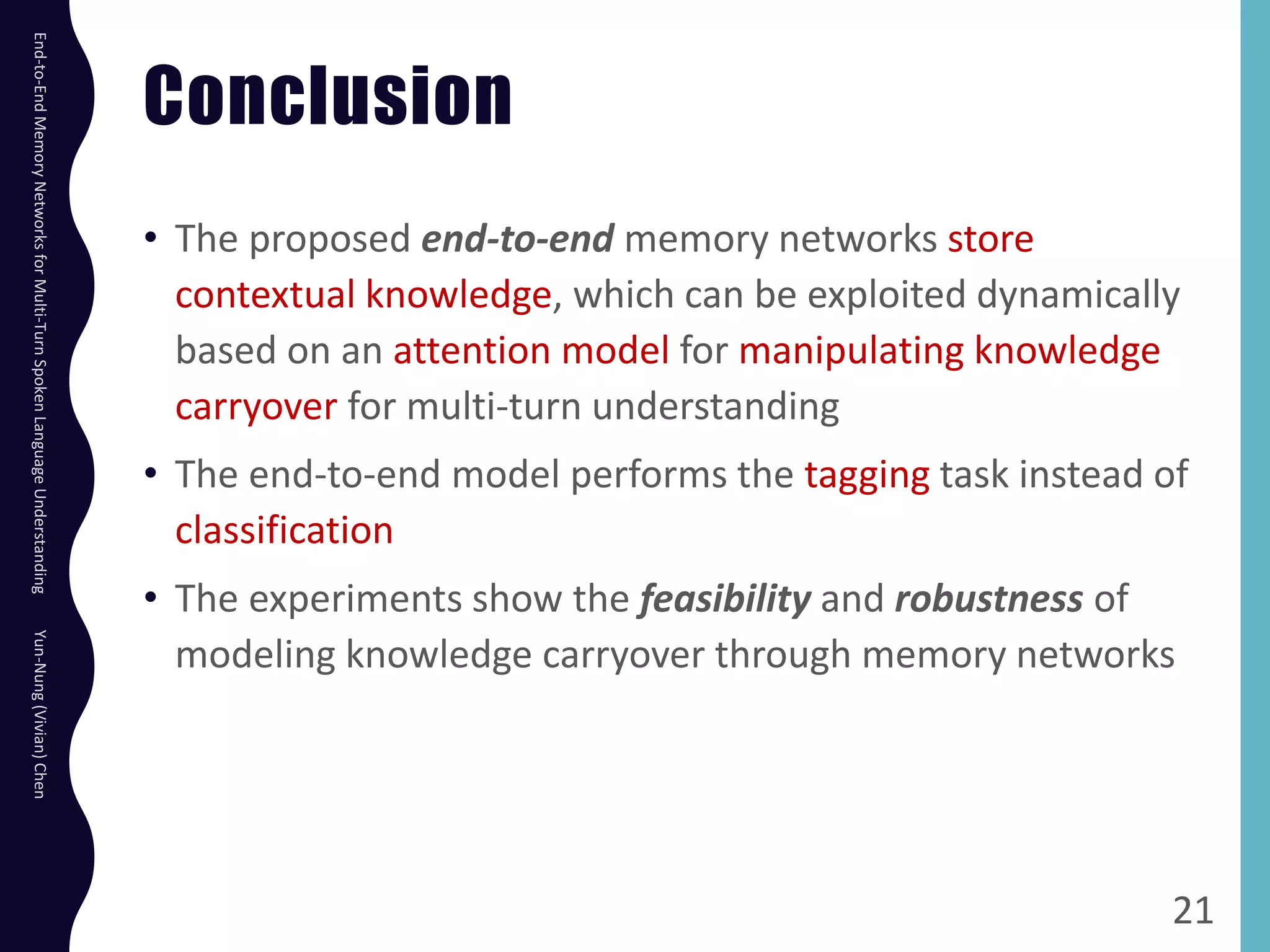 End-to-End Memory Networks for Multi-Turn Spoken Language Understanding

Yun-Nung (Vivian) Chen

Conclusion

• The proposed end-to-end memory networks store contextual knowledge, which can be exploited dynamically based on an attention model for manipulating knowledge carryover for multi-turn understanding

• The end-to-end model performs the tagging task instead of classification

• The experiments show the feasibility and robustness of modeling knowledge carryover through memory networks

21